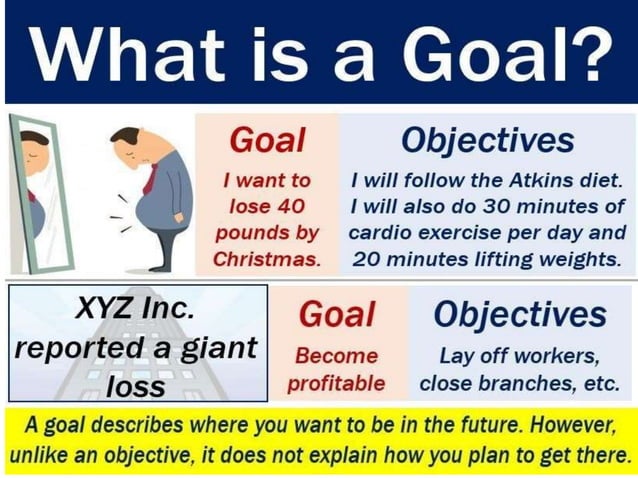 What is a Goal?

Goal
I want to lose 40 pounds by Christmas.

Objectives
I will follow the Atkins diet. I will also do 30 minutes of cardio exercise per day and 20 minutes lifting weights.

XYZ Inc. reported a giant loss

Goal
Become profitable

Objectives
Lay off workers, close branches, etc.

A goal describes where you want to be in the future. However, unlike an objective, it does not explain how you plan to get there.